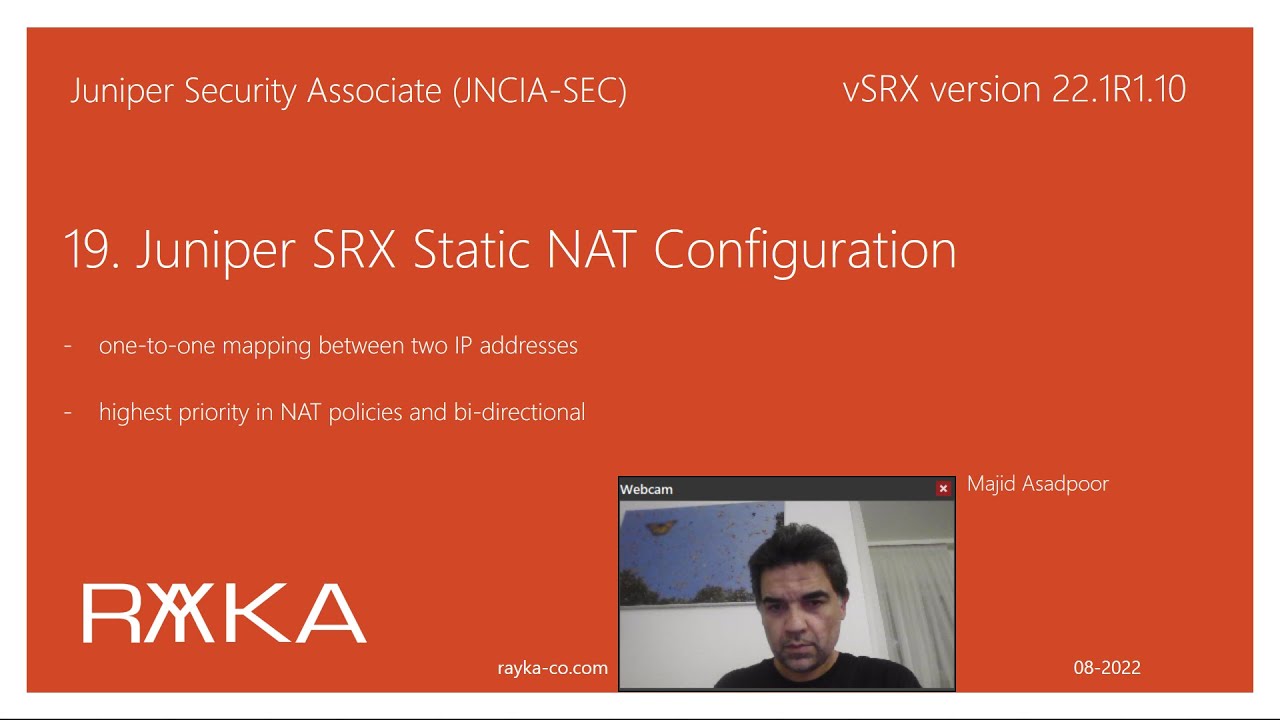 Juniper Security Associate (JNCIA-SEC)

vSRX version 22.1R1.10

19. Juniper SRX Static NAT Configuration

- one-to-one mapping between two IP addresses

- highest priority in NAT policies and bi-directional

Webcam

Majid Asadpoor

RAYKA

rayka-co.com

08-2022